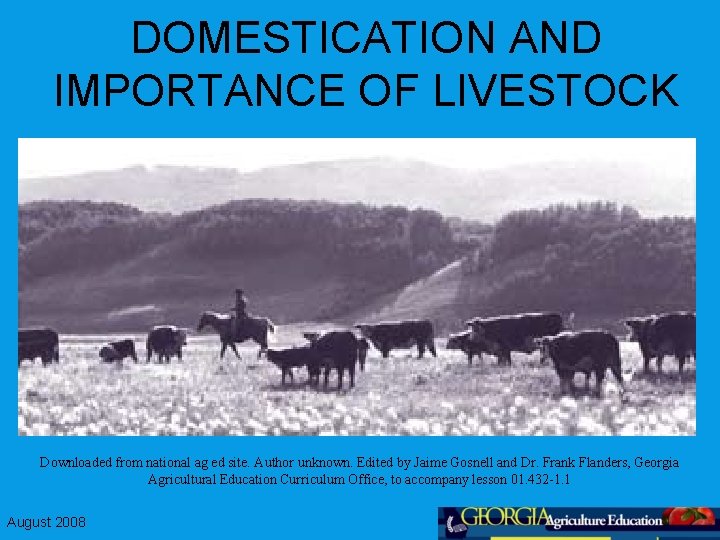 DOMESTICATION AND IMPORTANCE OF LIVESTOCK

Downloaded from national ag ed site. Author unknown. Edited by Jaime Gosnell and Dr. Frank Flanders, Georgia Agricultural Education Curriculum Office, to accompany lesson 01.432-1.1

August 2008

GEORGIA Agriculture Education